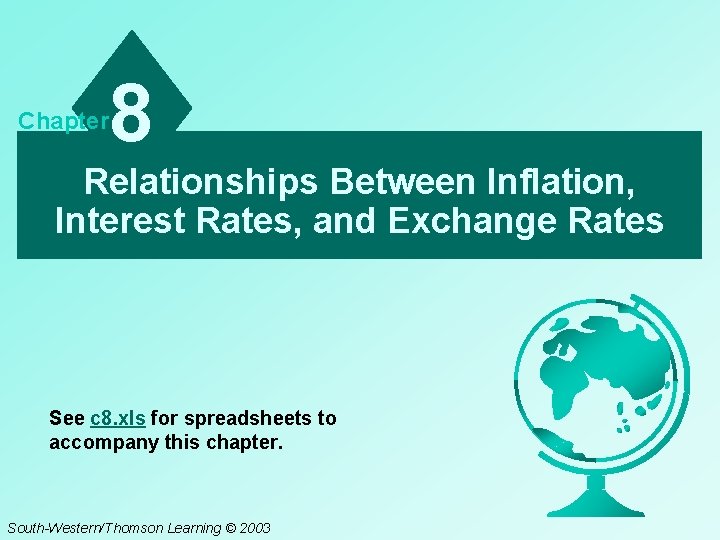 Chapter 8

Relationships Between Inflation, Interest Rates, and Exchange Rates

See c8.xls for spreadsheets to accompany this chapter.

South-Western/Thomson Learning © 2003